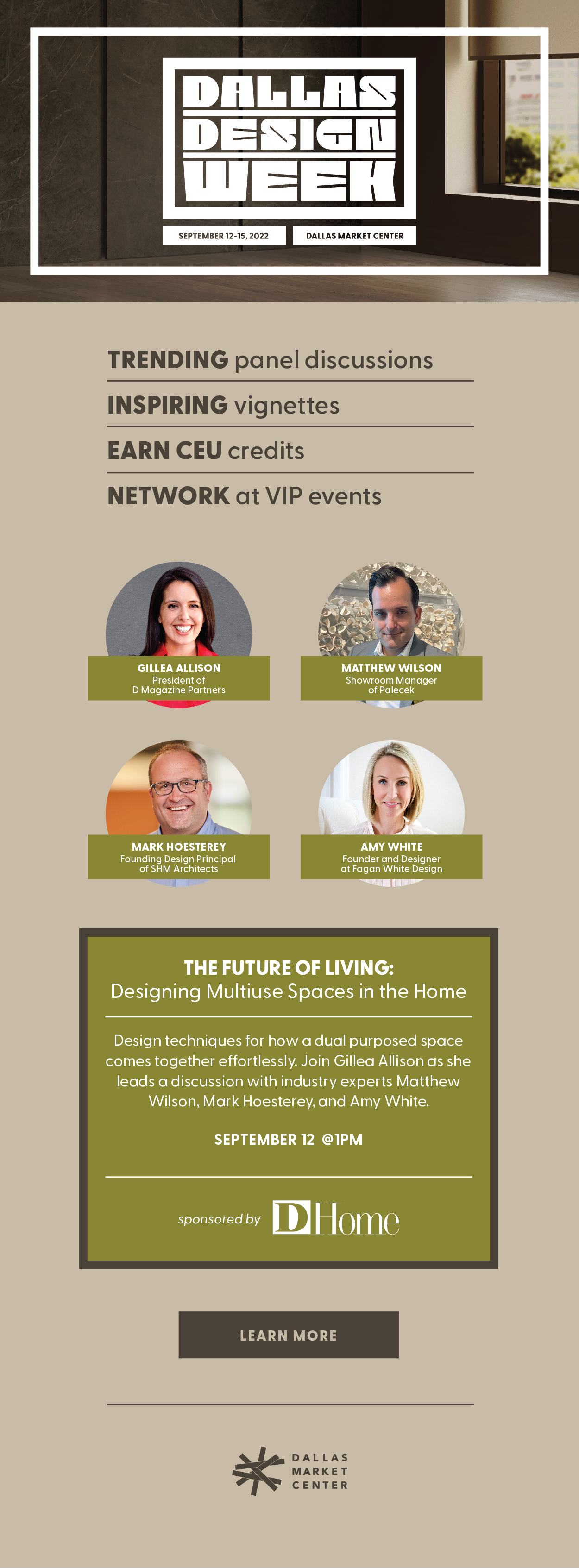 DALLAS DESIGN WEEK

SEPTEMBER 12-15, 2022

DALLAS MARKET CENTER

TRENDING panel discussions

INSPIRING vignettes

EARN CEU credits

NETWORK at VIP events

GILLEA ALLISON
President of
D Magazine Partners

MATTHEW WILSON
Showroom Manager
of Palecek

MARK HOESTEREY
Founding Design Principal
of SHM Architects

AMY WHITE
Founder and Designer
at Fagan White Design

THE FUTURE OF LIVING:
Designing Multiuse Spaces in the Home

Design techniques for how a dual purposed space comes together effortlessly. Join Gillea Allison as she leads a discussion with industry experts Matthew Wilson, Mark Hoesterey, and Amy White.

SEPTEMBER 12 @1PM

sponsored by D Home

LEARN MORE

DALLAS MARKET CENTER